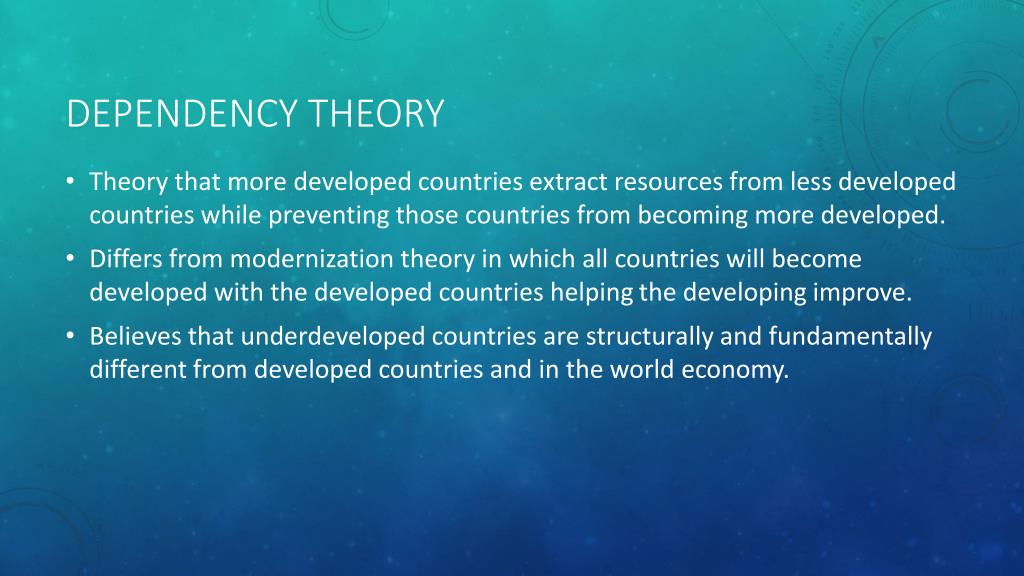 DEPENDENCY THEORY

• Theory that more developed countries extract resources from less developed countries while preventing those countries from becoming more developed.

• Differs from modernization theory in which all countries will become developed with the developed countries helping the developing improve.

• Believes that underdeveloped countries are structurally and fundamentally different from developed countries and in the world economy.